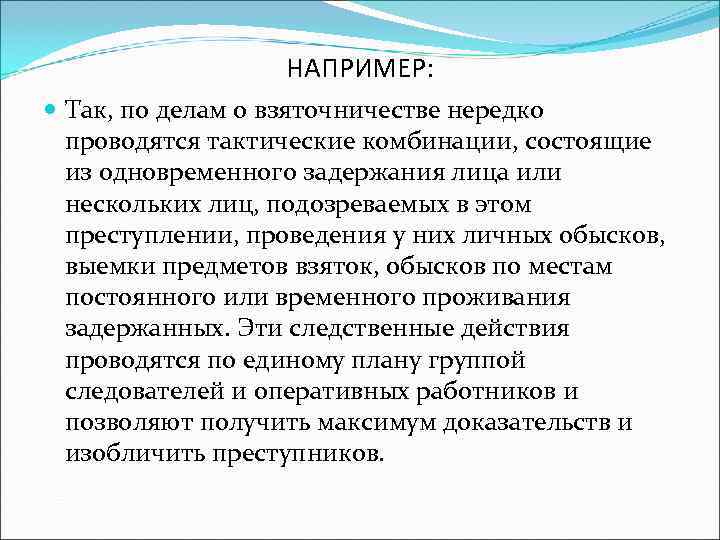 НАПРИМЕР:

Так, по делам о взяточничестве нередко проводятся тактические комбинации, состоящие из одновременного задержания лица или нескольких лиц, подозреваемых в этом преступлении, проведения у них личных обысков, выемки предметов взяток, обысков по местам постоянного или временного проживания задержанных. Эти следственные действия проводятся по единому плану группой следователей и оперативных работников и позволяют получить максимум доказательств и изобличить преступников.